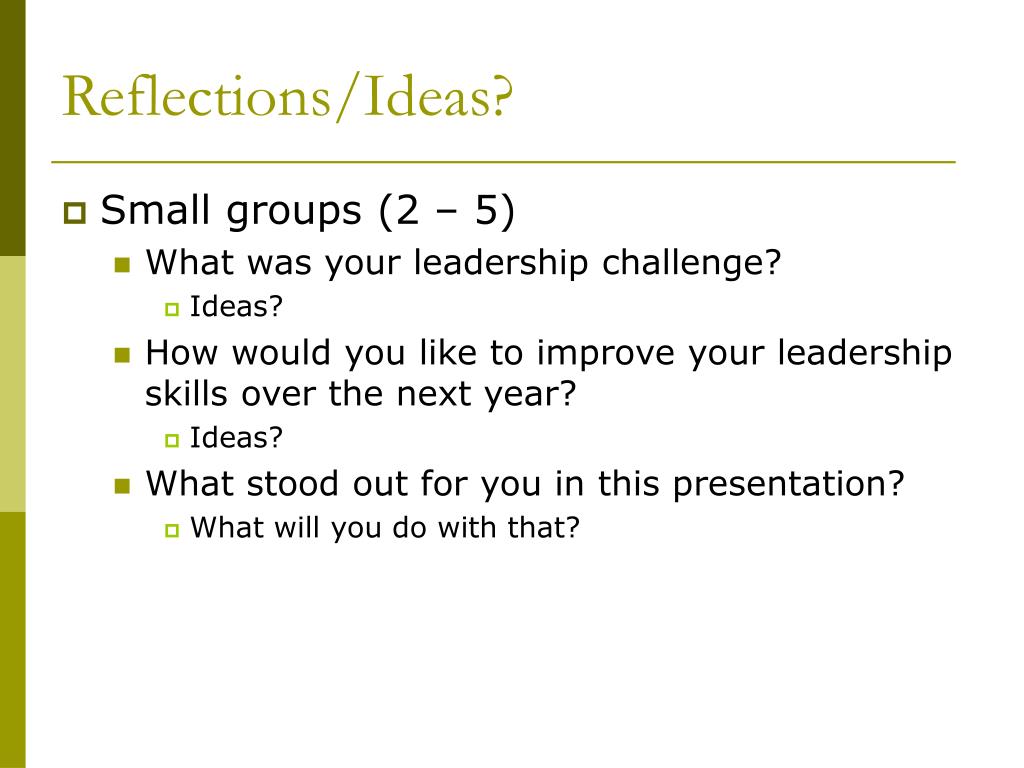 Reflections/Ideas?

Small groups (2 – 5)
What was your leadership challenge?
Ideas?
How would you like to improve your leadership skills over the next year?
Ideas?
What stood out for you in this presentation?
What will you do with that?